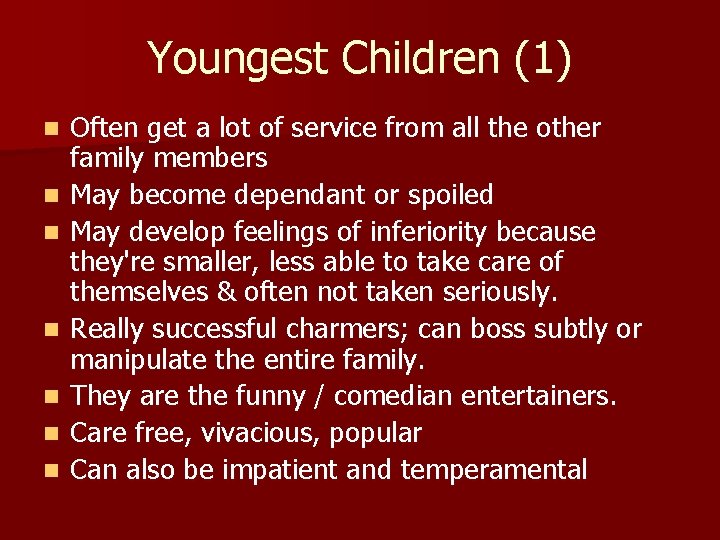 Youngest Children (1)

- Often get a lot of service from all the other family members
- May become dependant or spoiled
- May develop feelings of inferiority because they're smaller, less able to take care of themselves & often not taken seriously.
- Really successful charmers; can boss subtly or manipulate the entire family.
- They are the funny / comedian entertainers.
- Care free, vivacious, popular
- Can also be impatient and temperamental